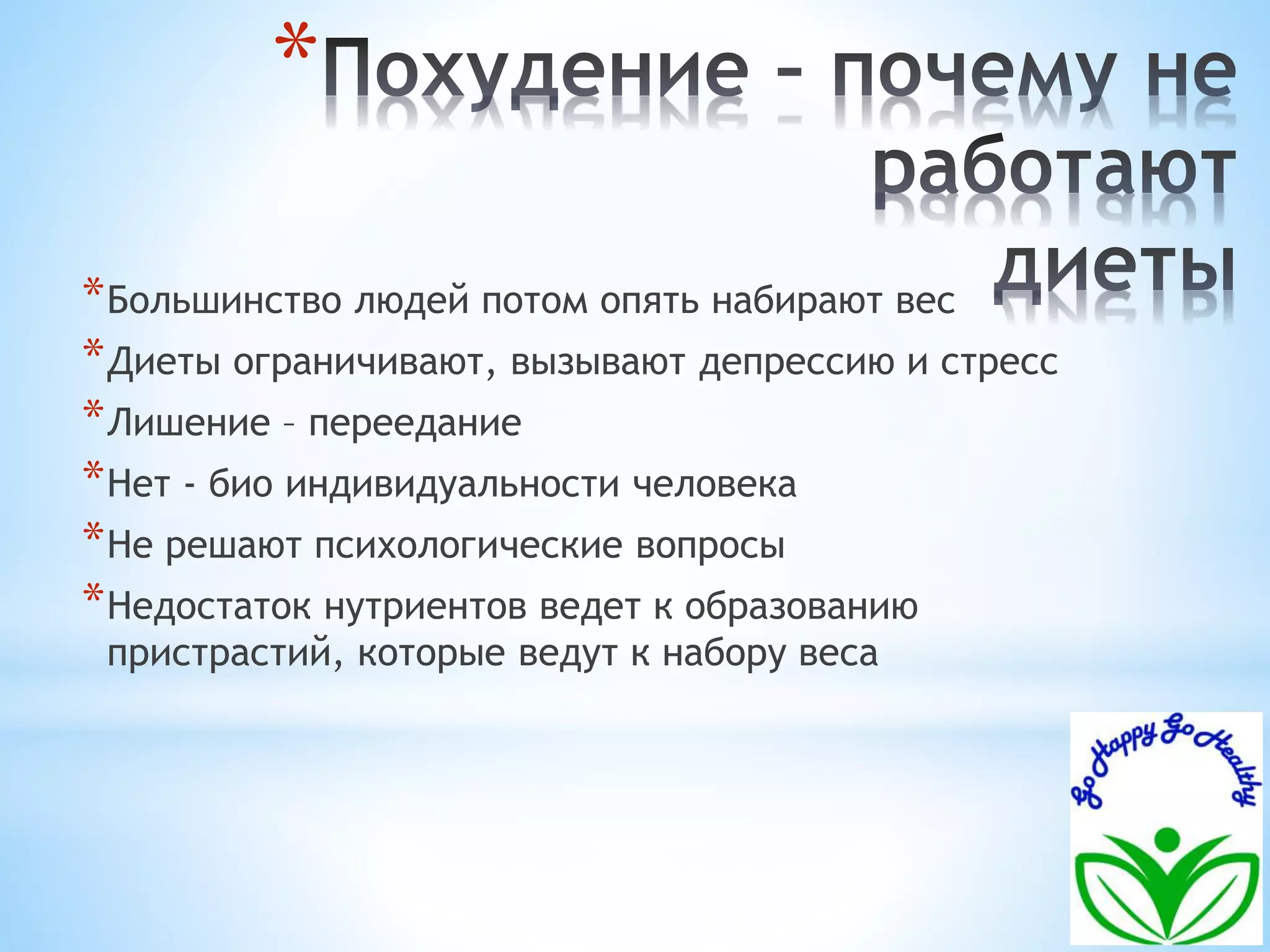 *Похудение – почему не работают диеты

*Большинство людей потом опять набирают вес
*Диеты ограничивают, вызывают депрессию и стресс
*Лишение – переедание
*Нет - био индивидуальности человека
*Не решают психологические вопросы
*Недостаток нутриентов ведет к образованию пристрастий, которые ведут к набору веса

Go Happy Go Healthy